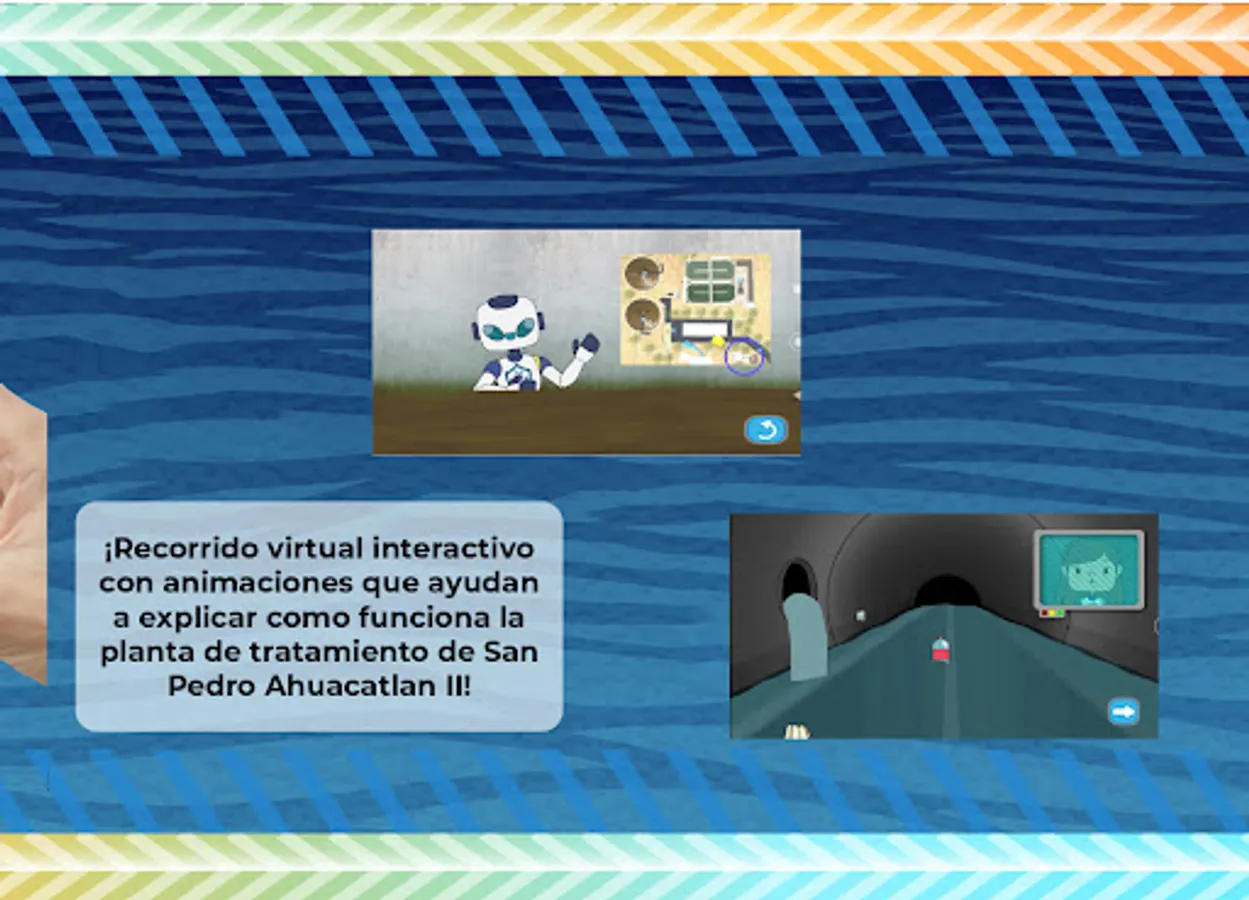 ¡Recorrido virtual interactivo con animaciones que ayudan a explicar como funciona la planta de tratamiento de San Pedro Ahuacatlan II!